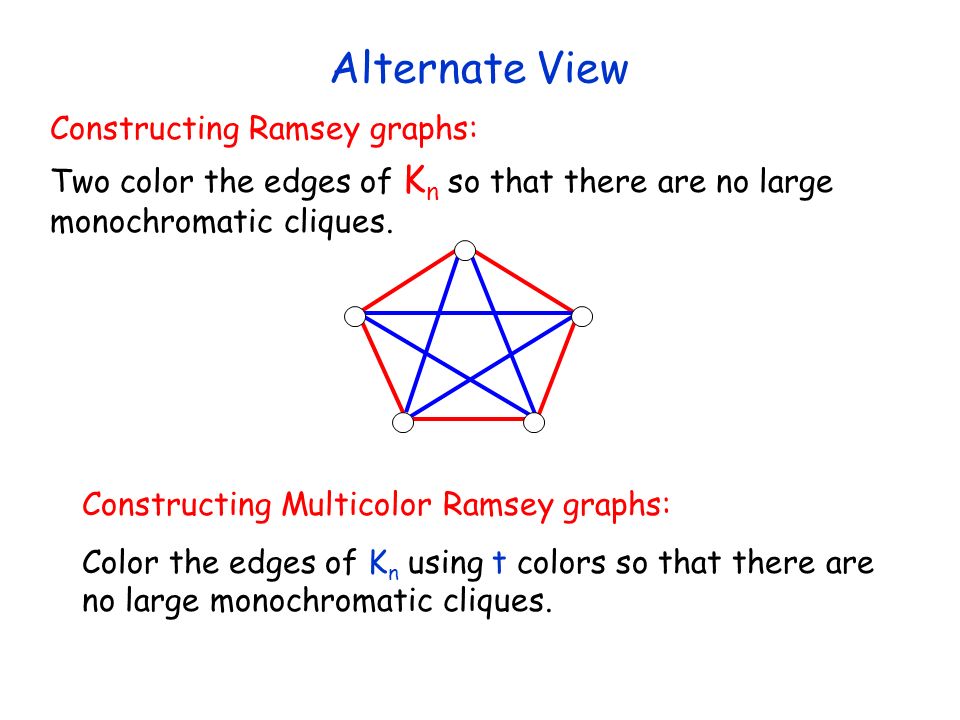 Alternate View

Constructing Ramsey graphs:

Two color the edges of $K_n$ so that there are no large monochromatic cliques.

Constructing Multicolor Ramsey graphs:

Color the edges of $K_n$ using $t$ colors so that there are no large monochromatic cliques.